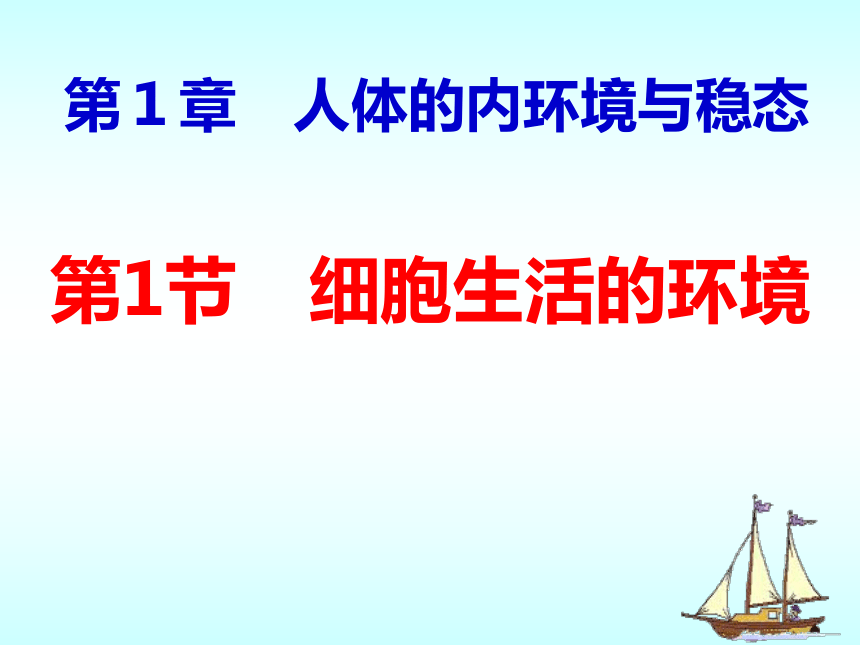 第 1 章　人体的内环境与稳态

第1节　细胞生活的环境